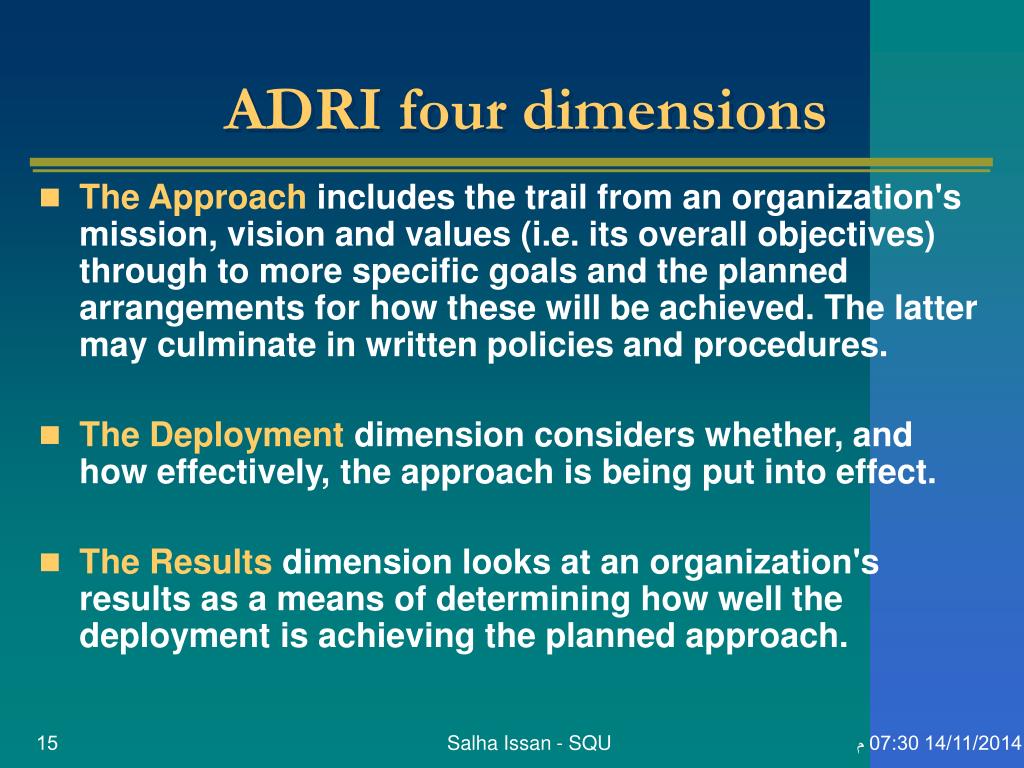 ADRI four dimensions

The Approach includes the trail from an organization's mission, vision and values (i.e. its overall objectives) through to more specific goals and the planned arrangements for how these will be achieved. The latter may culminate in written policies and procedures.

The Deployment dimension considers whether, and how effectively, the approach is being put into effect.

The Results dimension looks at an organization's results as a means of determining how well the deployment is achieving the planned approach.

15

Salha Issan - SQU

م 07:30 14/11/2014